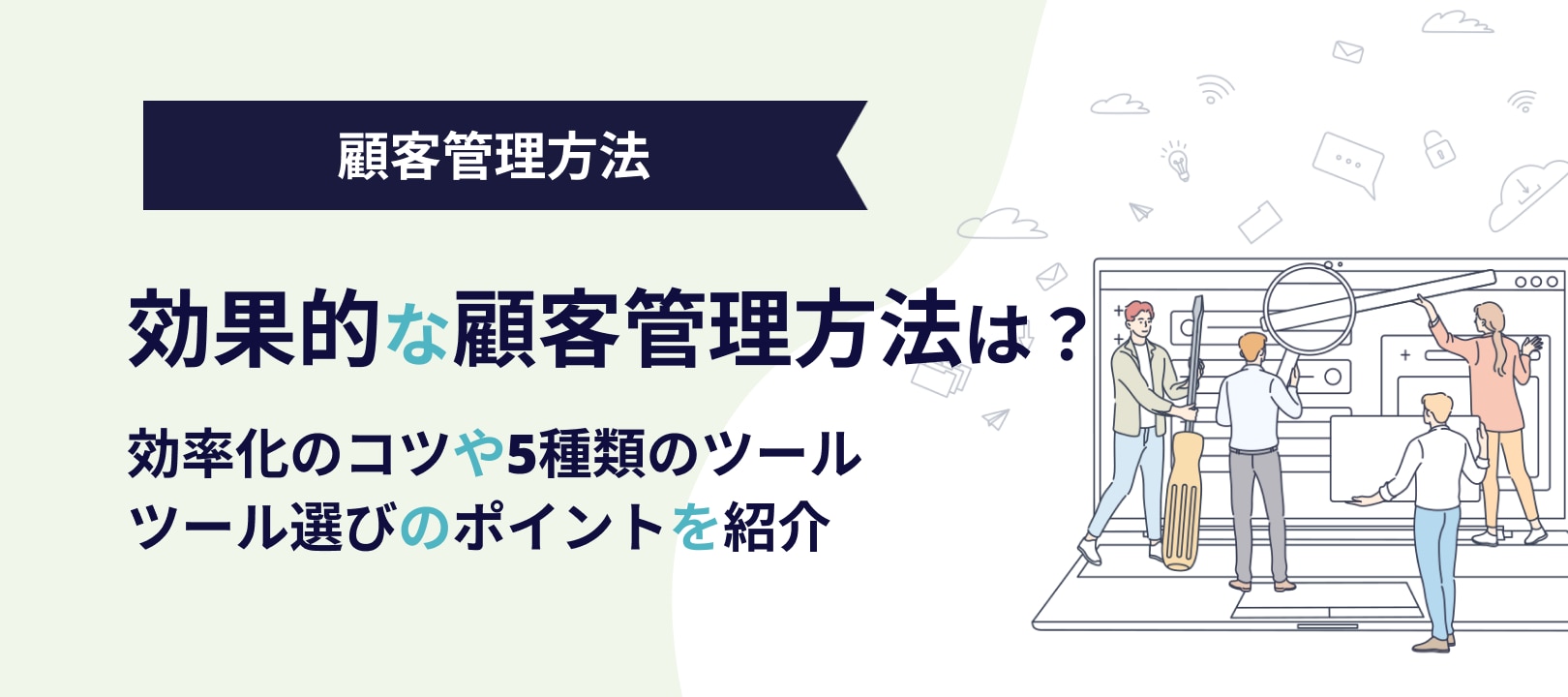 顧客管理方法

効果的な顧客管理方法は？

効率化のコツや5種類のツール
ツール選びのポイントを紹介